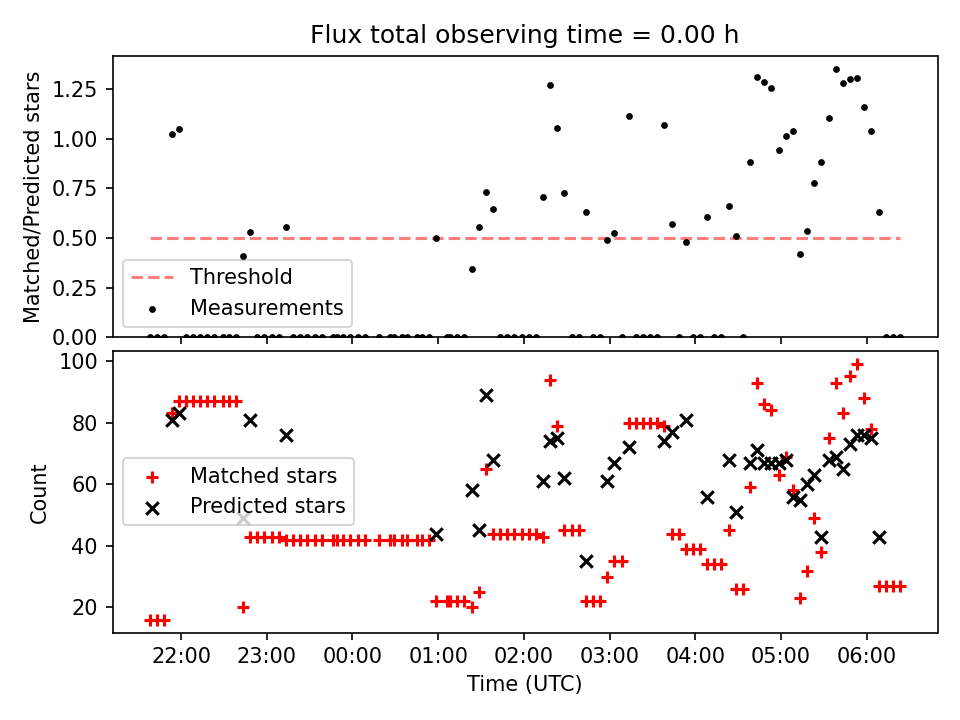 Flux total observing time = 0.00 h

Matched/Predicted stars

1.25
1.00
0.75
0.50
0.25
0.00

Threshold
Measurements

Count

100
80
60
40
20

Matched stars
Predicted stars

22:00
23:00
00:00
01:00
02:00
03:00
04:00
05:00
06:00

Time (UTC)